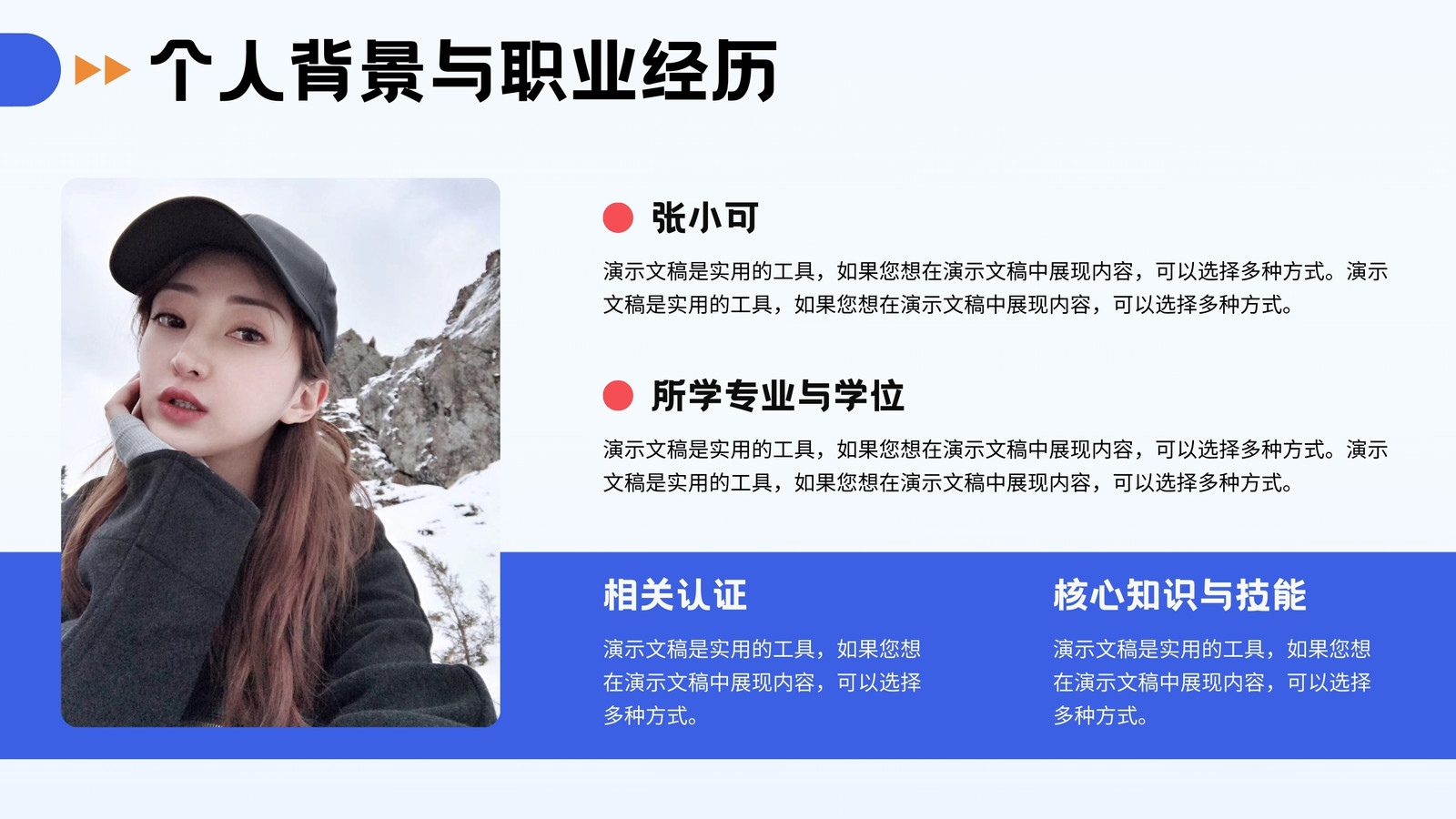 个人背景与职业经历

张小可

演示文稿是实用的工具，如果您想在演示文稿中展现内容，可以选择多种方式。演示文稿是实用的工具，如果您想在演示文稿中展现内容，可以选择多种方式。

所学专业与学位

演示文稿是实用的工具，如果您想在演示文稿中展现内容，可以选择多种方式。演示文稿是实用的工具，如果您想在演示文稿中展现内容，可以选择多种方式。

相关认证

演示文稿是实用的工具，如果您想在演示文稿中展现内容，可以选择多种方式。

核心知识与技能

演示文稿是实用的工具，如果您想在演示文稿中展现内容，可以选择多种方式。